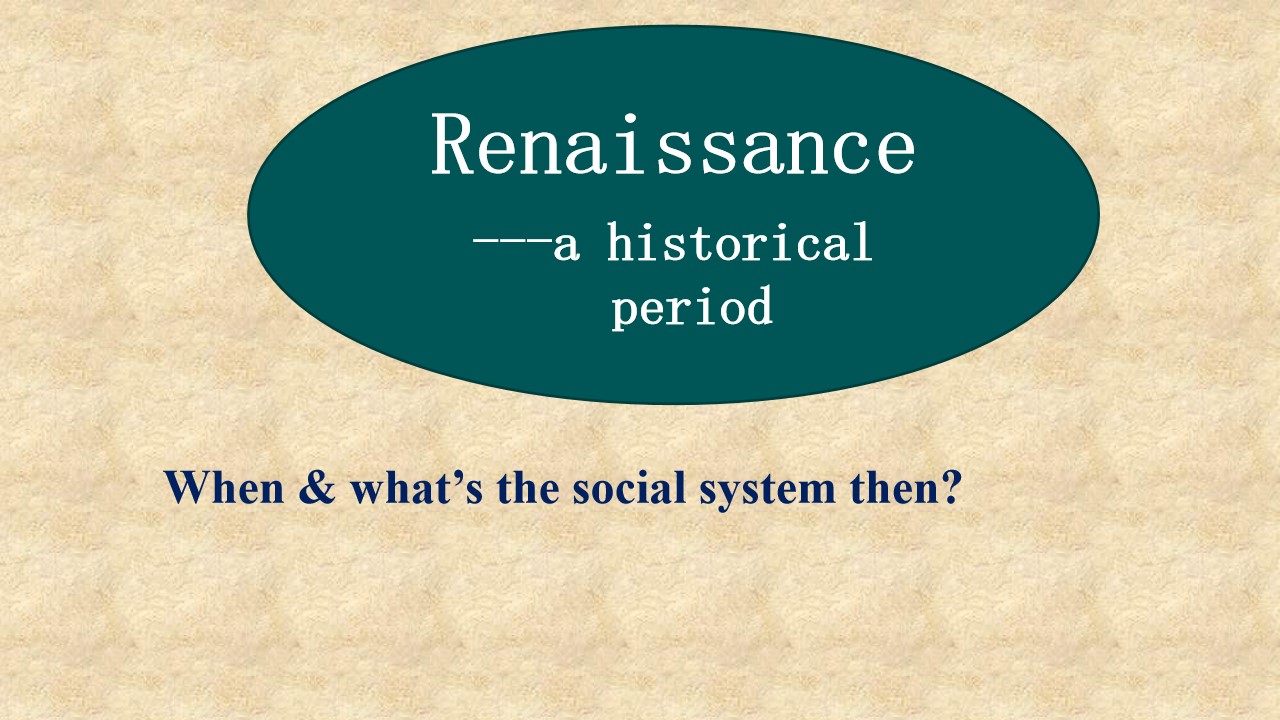 Renaissance

---a historical period

When & what's the social system then?